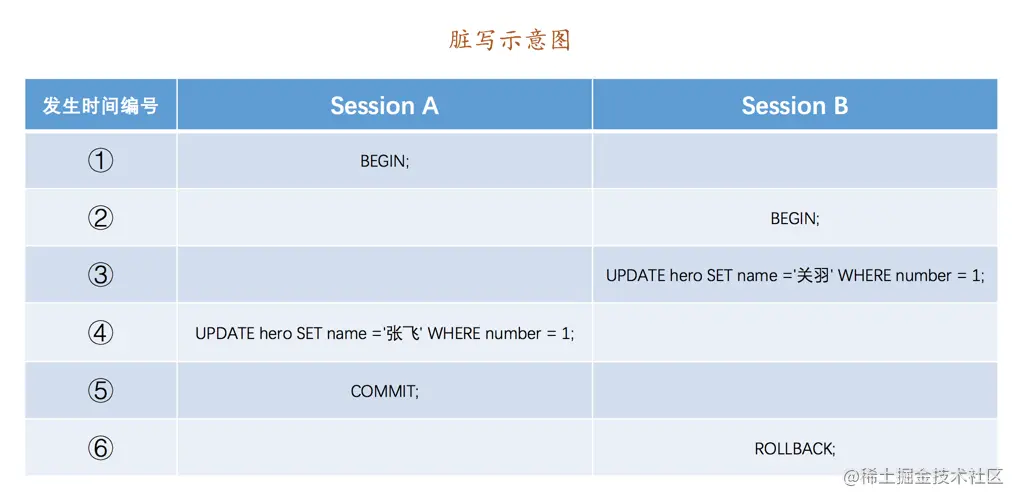 脏写示意图

| 发生时间编号 | Session A | Session B |
|---|---|---|
| ① | BEGIN; | |
| ② | | BEGIN; |
| ③ | | UPDATE hero SET name ='关羽' WHERE number = 1; |
| ④ | UPDATE hero SET name ='张飞' WHERE number = 1; | |
| ⑤ | COMMIT; | |
| ⑥ | | ROLLBACK; |

@稀土掘金技术社区